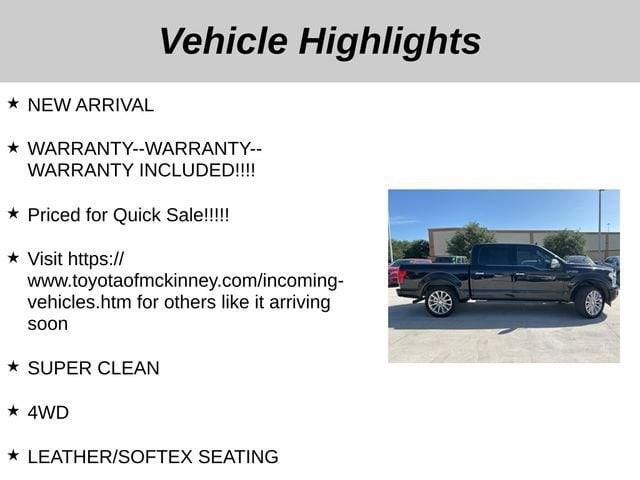 Vehicle Highlights

★ NEW ARRIVAL

★ WARRANTY--WARRANTY--WARRANTY INCLUDED!!!!

★ Priced for Quick Sale!!!!!

★ Visit https://www.toyotaofmckinney.com/incoming-vehicles.htm for others like it arriving soon

★ SUPER CLEAN

★ 4WD

★ LEATHER/SOFTEX SEATING